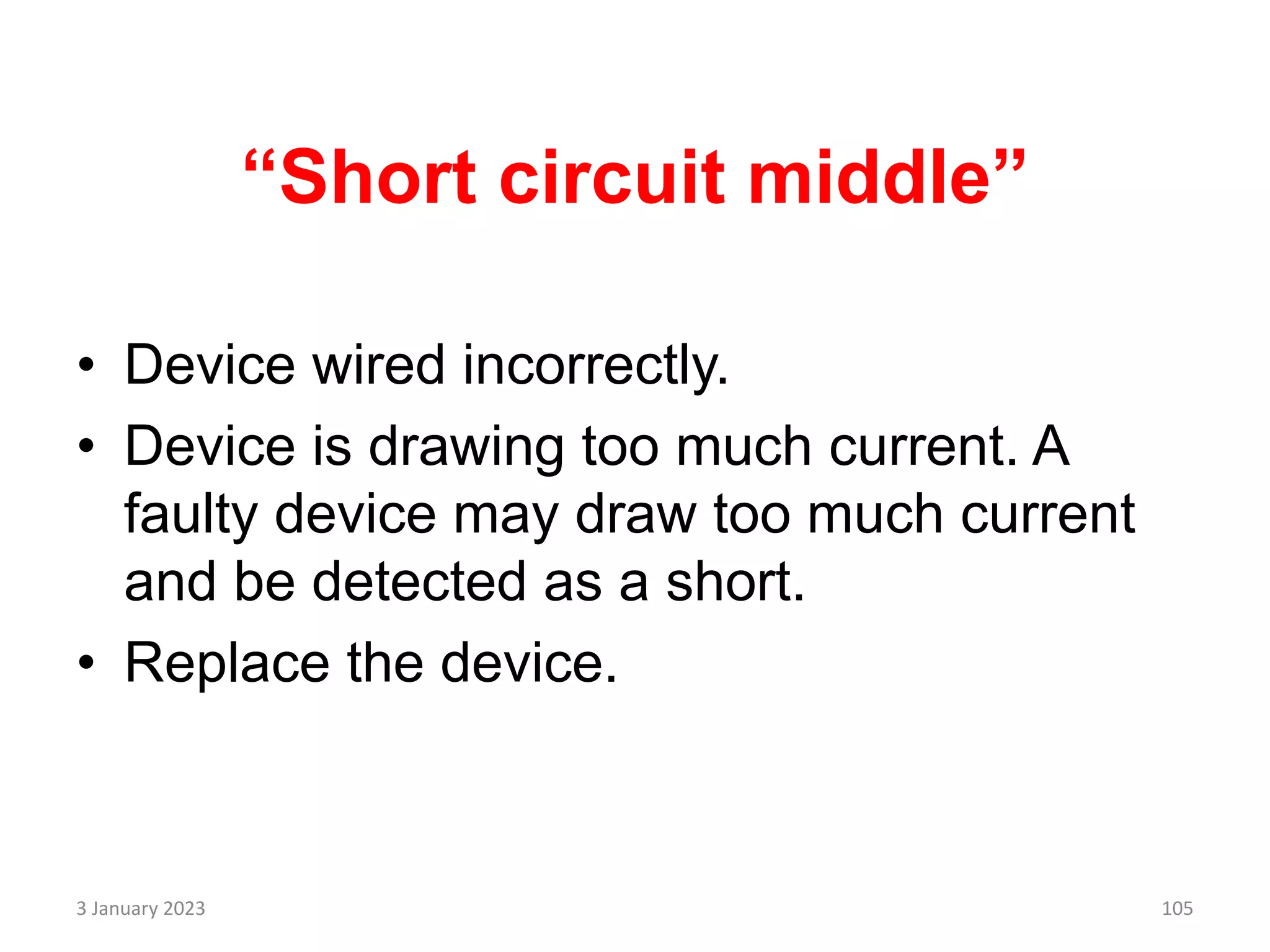 “Short circuit middle”

• Device wired incorrectly.
• Device is drawing too much current. A faulty device may draw too much current and be detected as a short.
• Replace the device.

3 January 2023

105